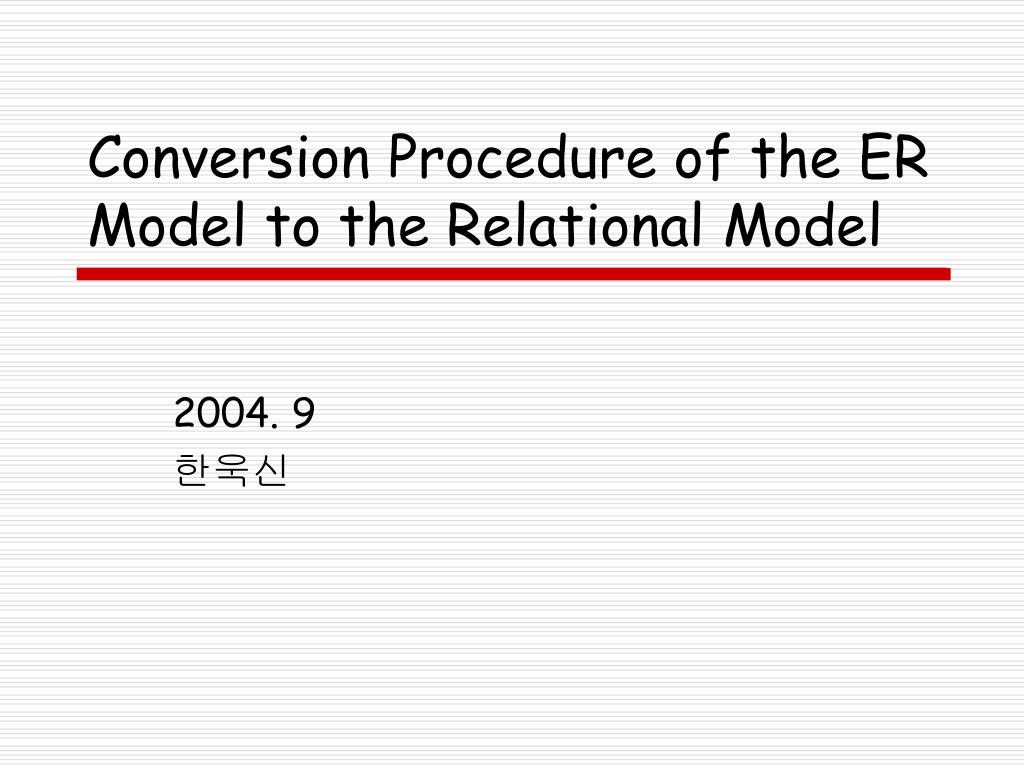 Conversion Procedure of the ER Model to the Relational Model

2004. 9
한욱신